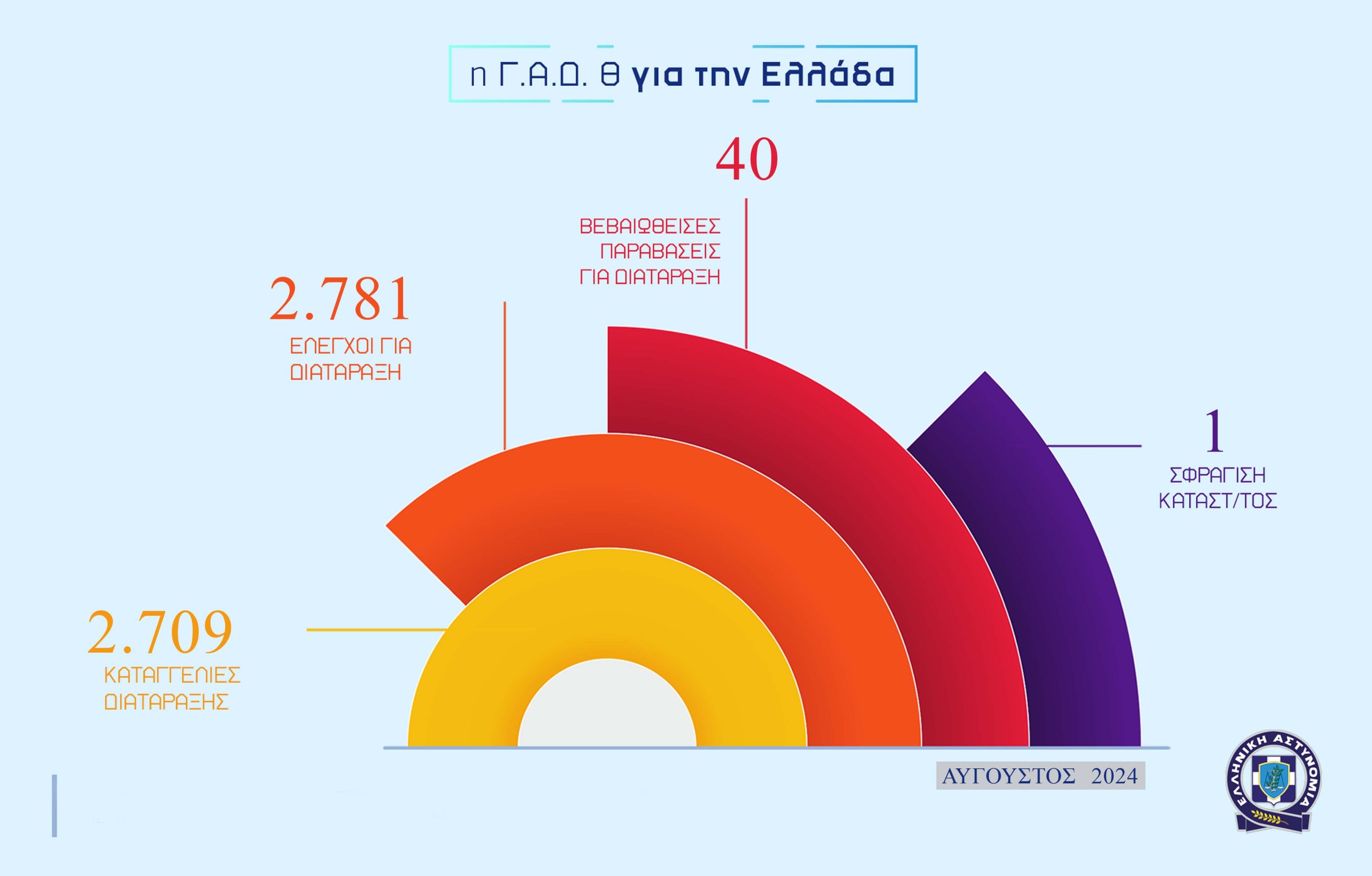 η Γ.Α.Δ. Θ για την Ελλάδα

40

ΒΕΒΑΙΩΘΕΙΣΕΣ ΠΑΡΑΒΑΣΕΙΣ ΓΙΑ ΔΙΑΤΑΡΑΞΗ

2.781

ΕΛΕΓΧΟΙ ΓΙΑ ΔΙΑΤΑΡΑΞΗ

1

ΣΦΡΑΓΙΣΗ ΚΑΤΑΣΤ/ΤΟΣ

2.709

ΚΑΤΑΓΓΕΛΙΕΣ ΔΙΑΤΑΡΑΞΗΣ

ΑΥΓΟΥΣΤΟΣ 2024

ΕΛΛΗΝΙΚΗ ΑΣΤΥΝΟΜΙΑ